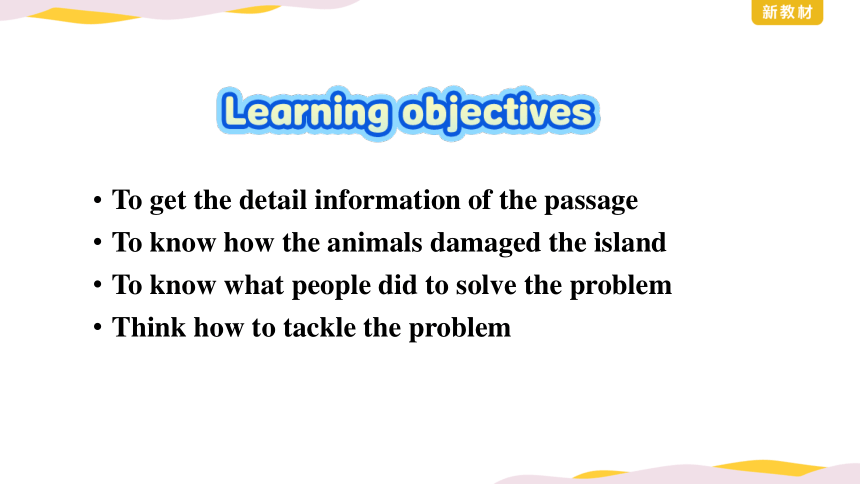 新教材

Learning objectives

• To get the detail information of the passage
• To know how the animals damaged the island
• To know what people did to solve the problem
• Think how to tackle the problem